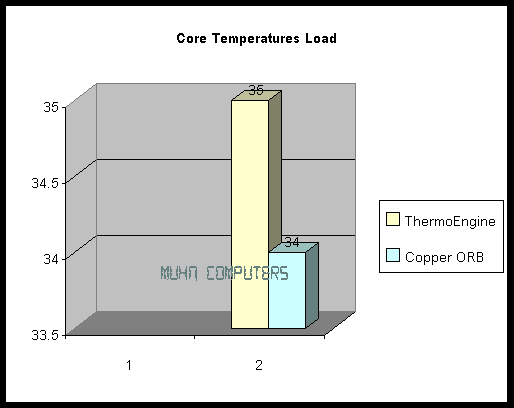 Core Temperatures Load

35
34.5
34
33.5

35
34

MUHN COMPUTERS

1
2

ThermoEngine
Copper ORB